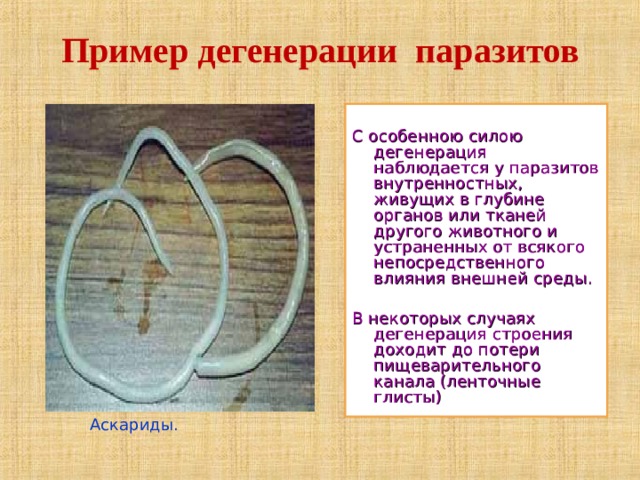 Пример дегенерации паразитов

С особенною силою дегенерация наблюдается у паразитов внутренностных, живущих в глубине органов или тканей другого животного и устраненных от всякого непосредственного влияния внешней среды.

В некоторых случаях дегенерация строения доходит до потери пищеварительного канала (ленточные глисты)

Аскариды.